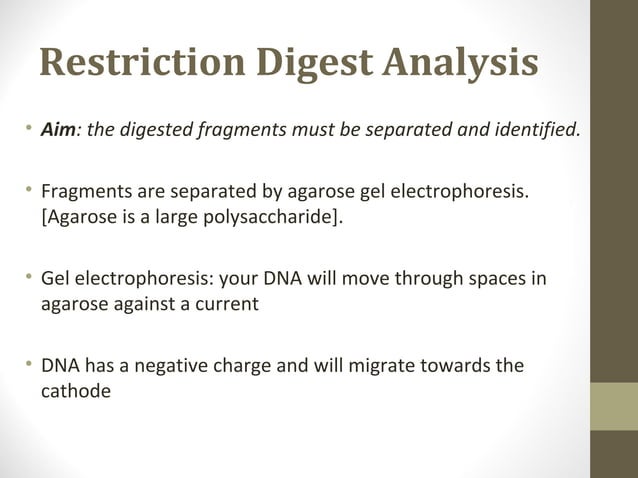 Restriction Digest Analysis

• Aim: the digested fragments must be separated and identified.

• Fragments are separated by agarose gel electrophoresis. [Agarose is a large polysaccharide].

• Gel electrophoresis: your DNA will move through spaces in agarose against a current

• DNA has a negative charge and will migrate towards the cathode